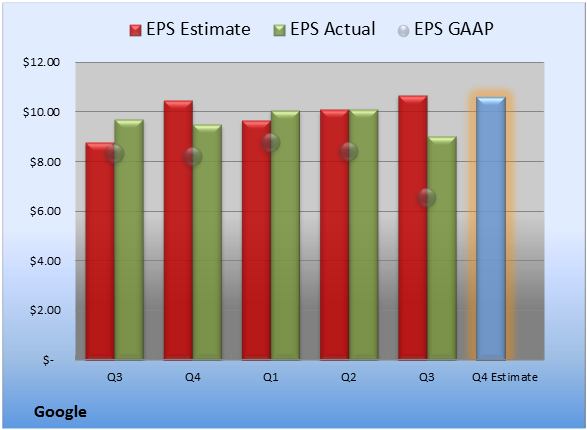 EPS Estimate EPS Actual EPS GAAP

$12.00
$10.00
$8.00
$6.00
$4.00
$2.00
$-

Q3 Q4 Q1 Q2 Q3 Q4 Estimate

Google